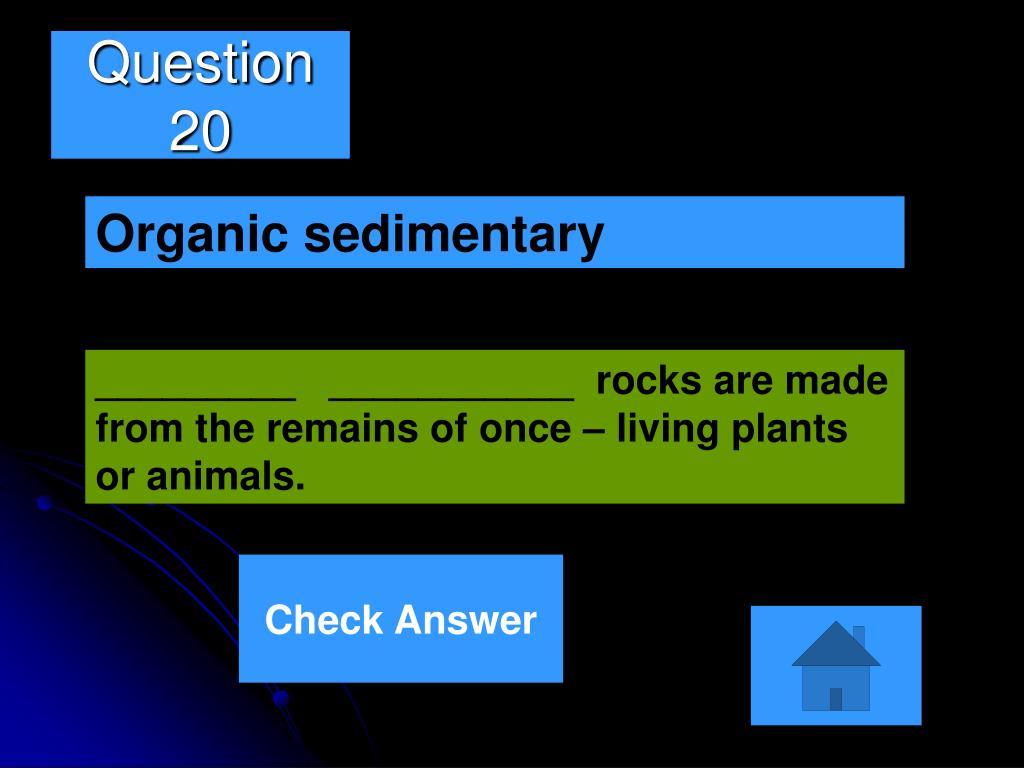 Question 20

Organic sedimentary

_________ ___________ rocks are made from the remains of once – living plants or animals.

Check Answer